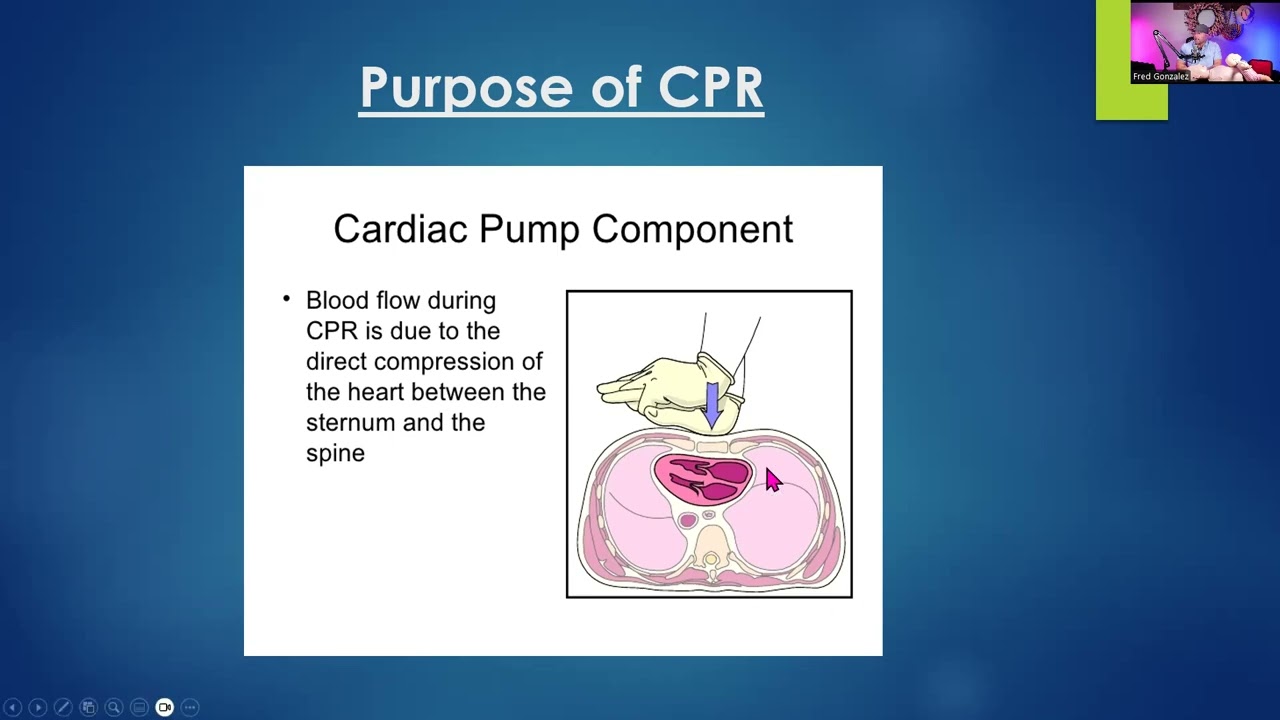 Purpose of CPR

Cardiac Pump Component

• Blood flow during CPR is due to the direct compression of the heart between the sternum and the spine

Fred Gonzalez